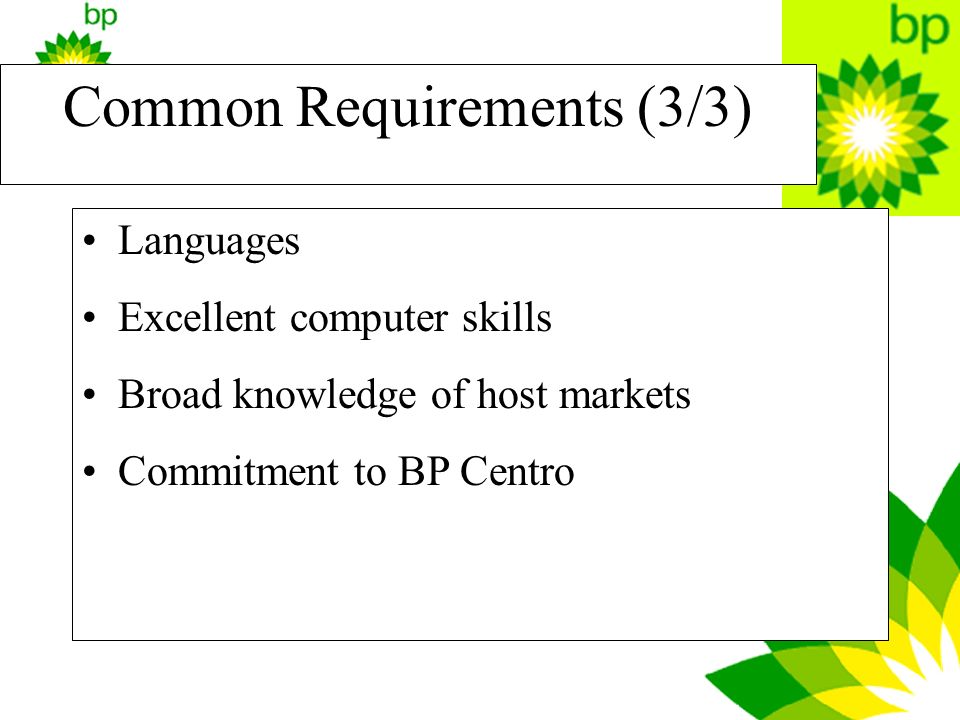 bp

bp

Common Requirements (3/3)

• Languages
• Excellent computer skills
• Broad knowledge of host markets
• Commitment to BP Centro